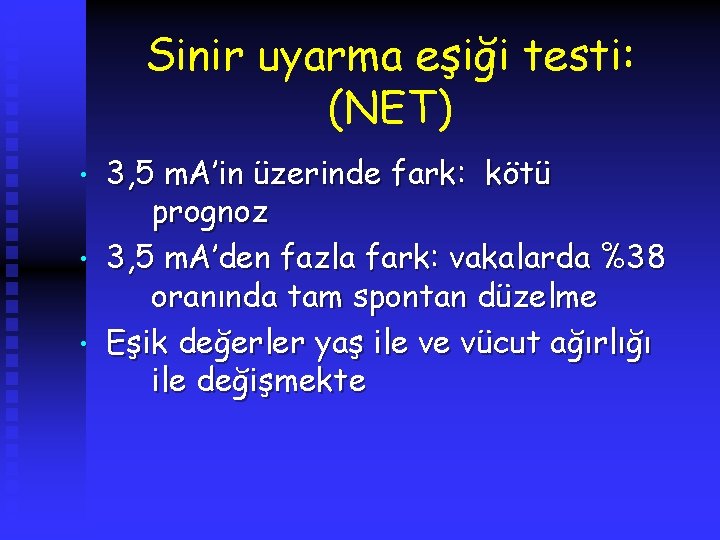 Sinir uyarma eşiği testi: (NET)

• 3,5 mA'in üzerinde fark: kötü prognoz
• 3,5 mA'den fazla fark: vakalarda %38 oranında tam spontan düzelme
• Eşik değerler yaş ile ve vücut ağırlığı ile değişmekte